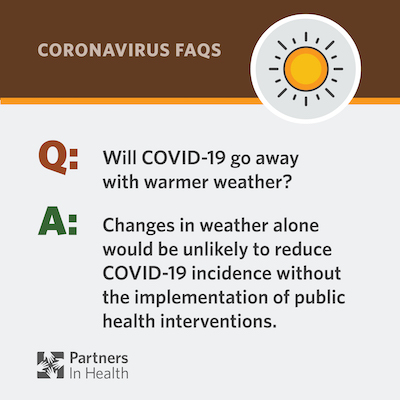 CORONAVIRUS FAQS

Q: Will COVID-19 go away with warmer weather?

A: Changes in weather alone would be unlikely to reduce COVID-19 incidence without the implementation of public health interventions.

Partners In Health